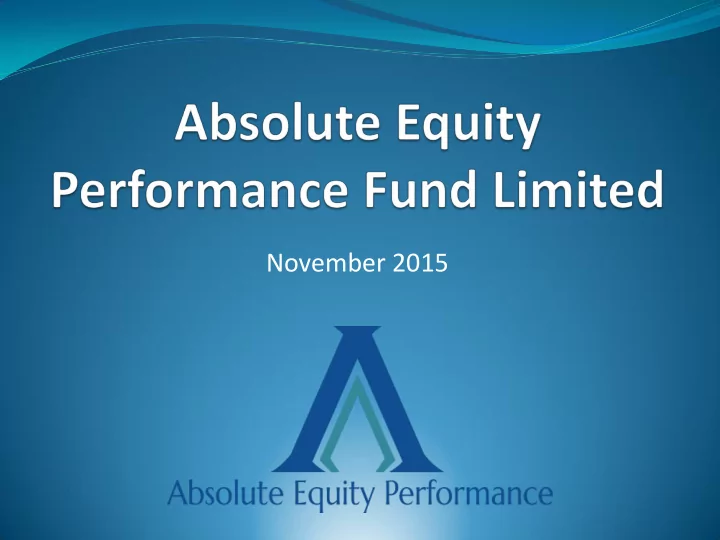 Absolute Equity Performance Fund Limited

November 2015

Absolute Equity Performance